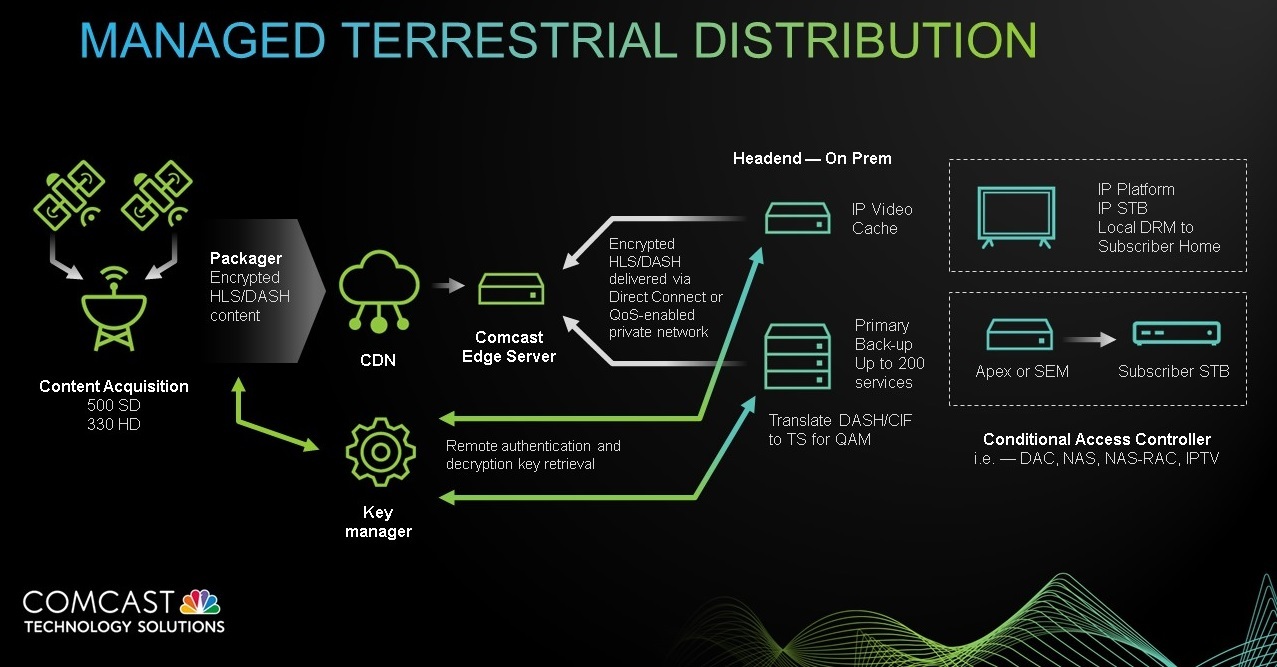 MANAGED TERRESTRIAL DISTRIBUTION

Content Acquisition
500 SD
330 HD

Packager
Encrypted HLS/DASH content

CDN

Comcast Edge Server

Key manager

Encrypted HLS/DASH delivered via Direct Connect or QoS-enabled private network

Remote authentication and decryption key retrieval

Headend — On Prem

IP Video Cache

Primary Back-up Up to 200 services

Translate DASH/CIF to TS for QAM

IP Platform
IP STB
Local DRM to Subscriber Home

Apex or SEM

Subscriber STB

Conditional Access Controller
i.e. — DAC, NAS, NAS-RAC, IPTV

COMCAST
TECHNOLOGY SOLUTIONS